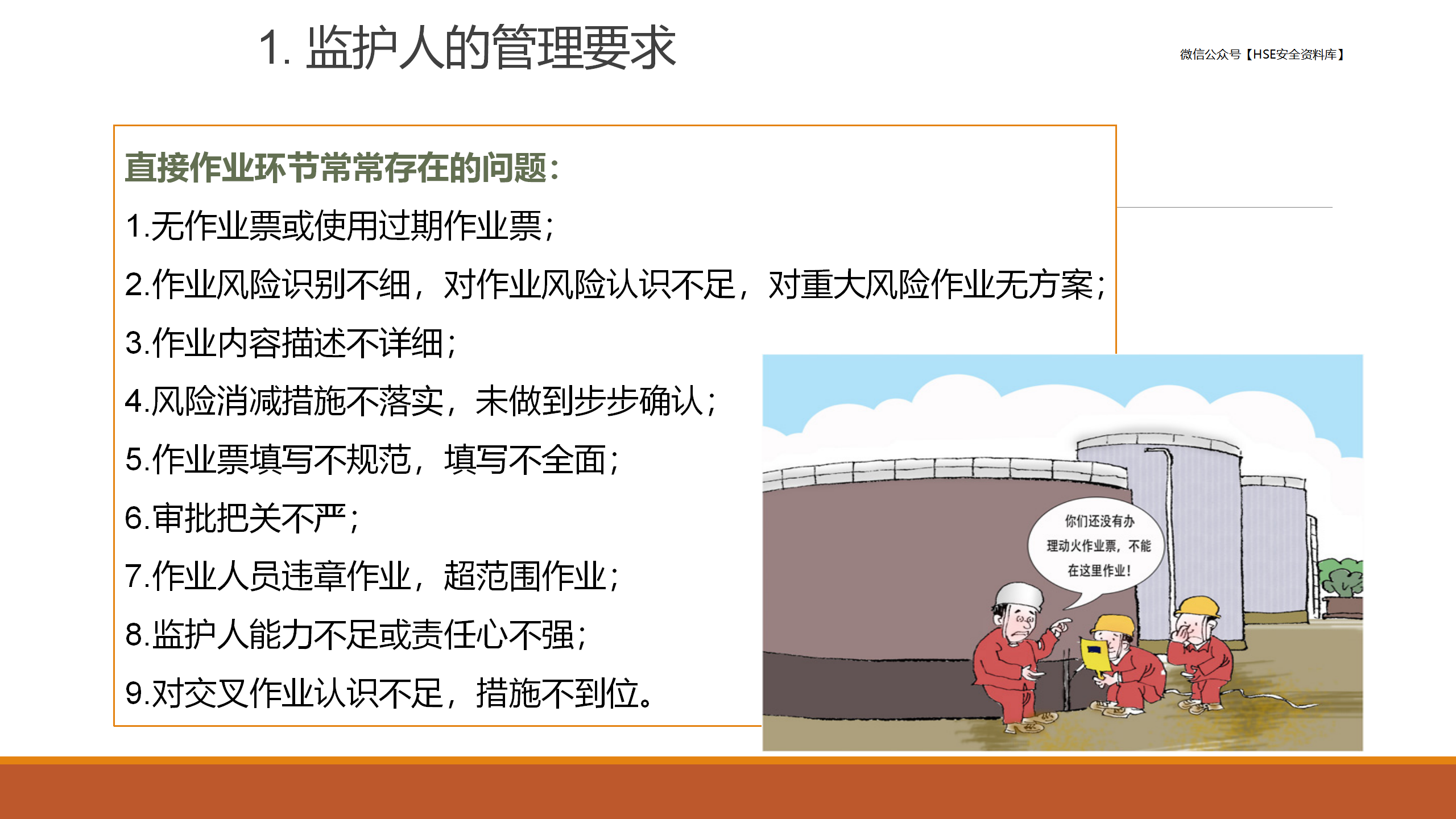 1. 监护人的管理要求

微信公众号【HSE安全资料库】

直接作业环节常常存在的问题：

1.无作业票或使用过期作业票；

2.作业风险识别不细，对作业风险认识不足，对重大风险作业无方案；

3.作业内容描述不详细；

4.风险消减措施不落实，未做到步步确认；

5.作业票填写不规范，填写不全面；

6.审批把关不严；

7.作业人员违章作业，超范围作业；

8.监护人能力不足或责任心不强；

9.对交叉作业认识不足，措施不到位。

你们还没有办理动火作业票，不能在这里作业！